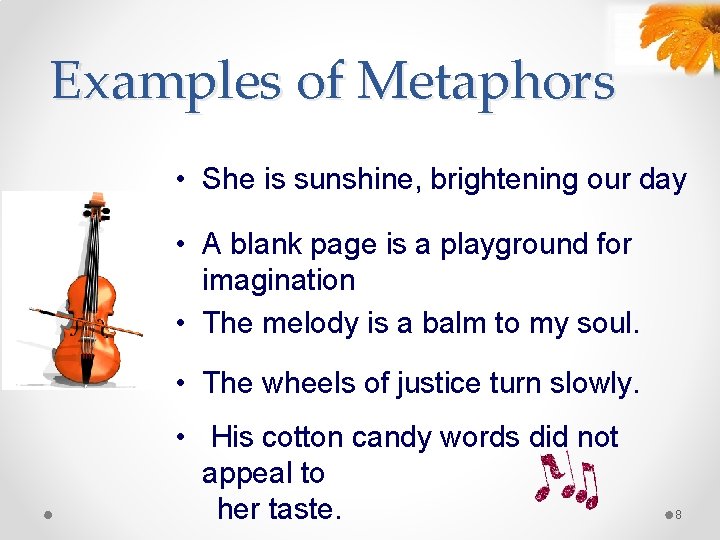 Examples of Metaphors

• She is sunshine, brightening our day

• A blank page is a playground for imagination

• The melody is a balm to my soul.

• The wheels of justice turn slowly.

• His cotton candy words did not appeal to her taste.

8